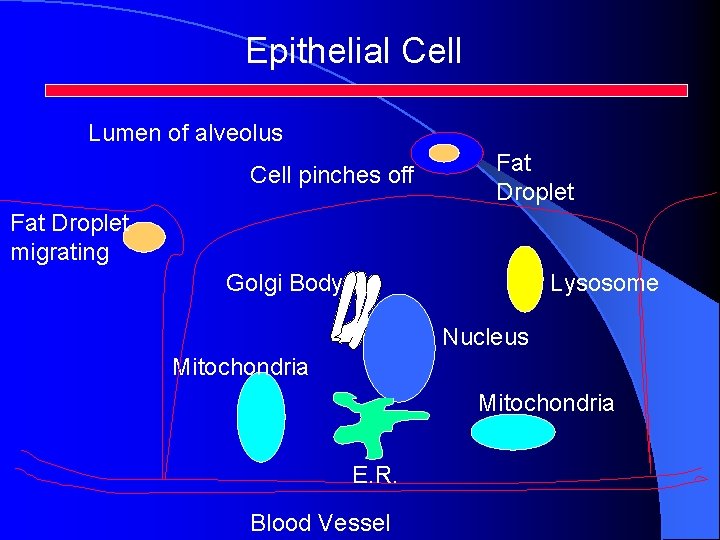 Epithelial Cell

Lumen of alveolus

Cell pinches off

Fat Droplet

Fat Droplet migrating

Golgi Body

Lysosome

Nucleus

Mitochondria

Mitochondria

E.R.

Blood Vessel